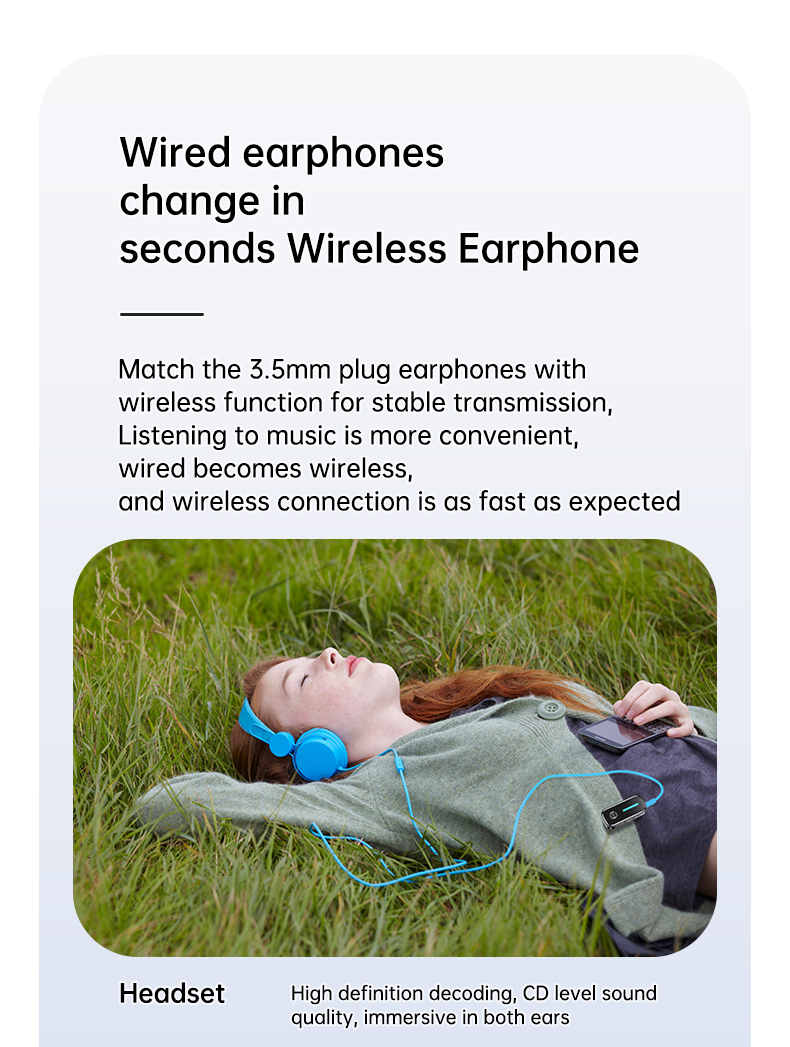 Wired earphones
change in
seconds Wireless Earphone

Match the 3.5mm plug earphones with
wireless function for stable transmission,
Listening to music is more convenient,
wired becomes wireless,
and wireless connection is as fast as expected

Headset

High definition decoding, CD level sound quality, immersive in both ears